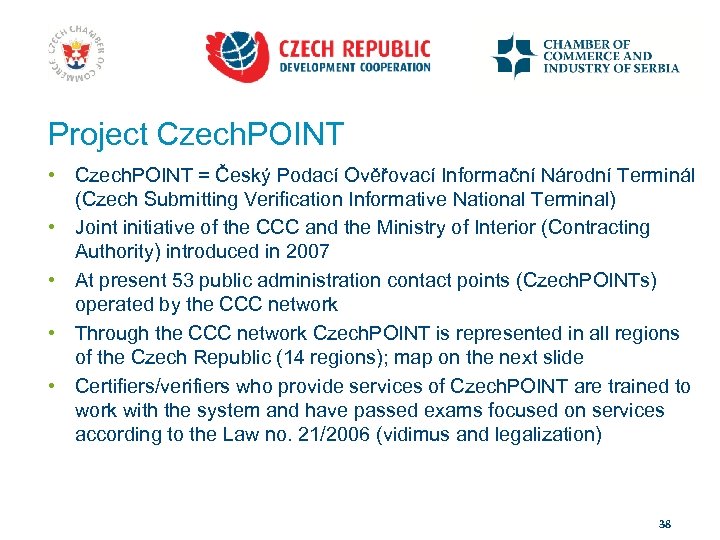 CZECH CHAMBER OF COMMERCE

CZECH REPUBLIC
DEVELOPMENT COOPERATION

CHAMBER OF COMMERCE AND INDUSTRY OF SERBIA

Project CzechPOINT

• CzechPOINT = Český Podací Ověřovací Informační Národní Terminál (Czech Submitting Verification Informative National Terminal)
• Joint initiative of the CCC and the Ministry of Interior (Contracting Authority) introduced in 2007
• At present 53 public administration contact points (CzechPOINTs) operated by the CCC network
• Through the CCC network CzechPOINT is represented in all regions of the Czech Republic (14 regions); map on the next slide
• Certifiers/verifiers who provide services of CzechPOINT are trained to work with the system and have passed exams focused on services according to the Law no. 21/2006 (vidimus and legalization)

38